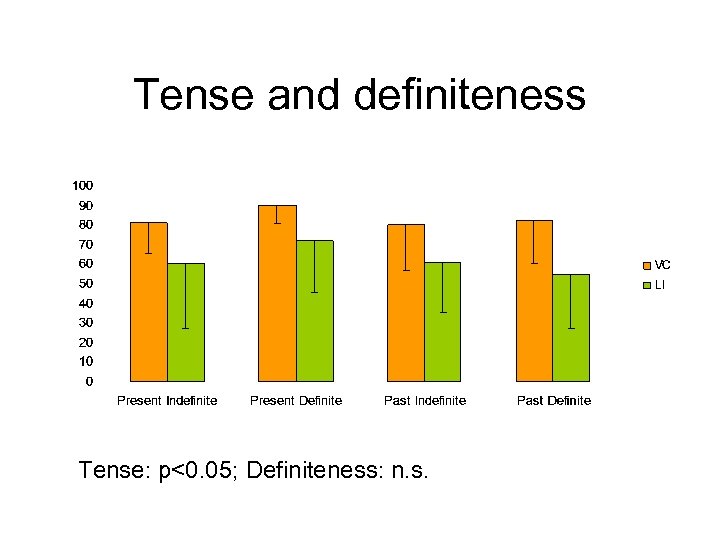 Tense and definiteness

100
90
80
70
60
50
40
30
20
10
0

Present Indefinite
Present Definite
Past Indefinite
Past Definite

VC
LI

Tense: p<0.05; Definiteness: n.s.